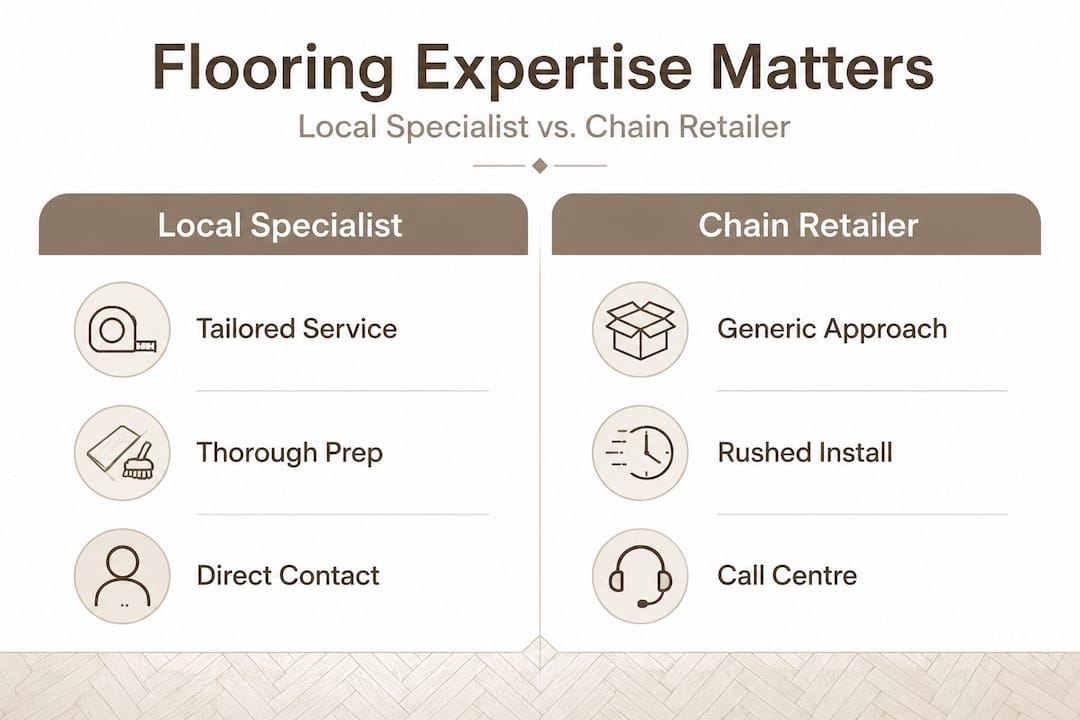 Flooring Expertise Matters

Local Specialist vs. Chain Retailer

Local Specialist

Tailored Service

Thorough Prep

Direct Contact

Chain Retailer

Generic Approach

Rushed Install

Call Centre